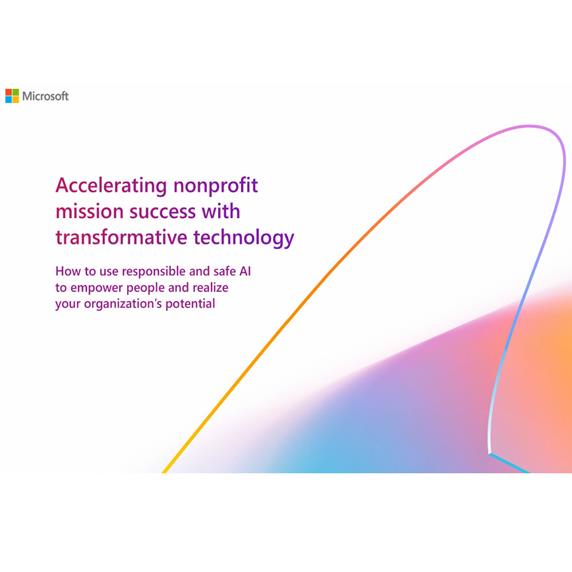 Microsoft

Accelerating nonprofit mission success with transformative technology

How to use responsible and safe AI to empower people and realize your organization's potential